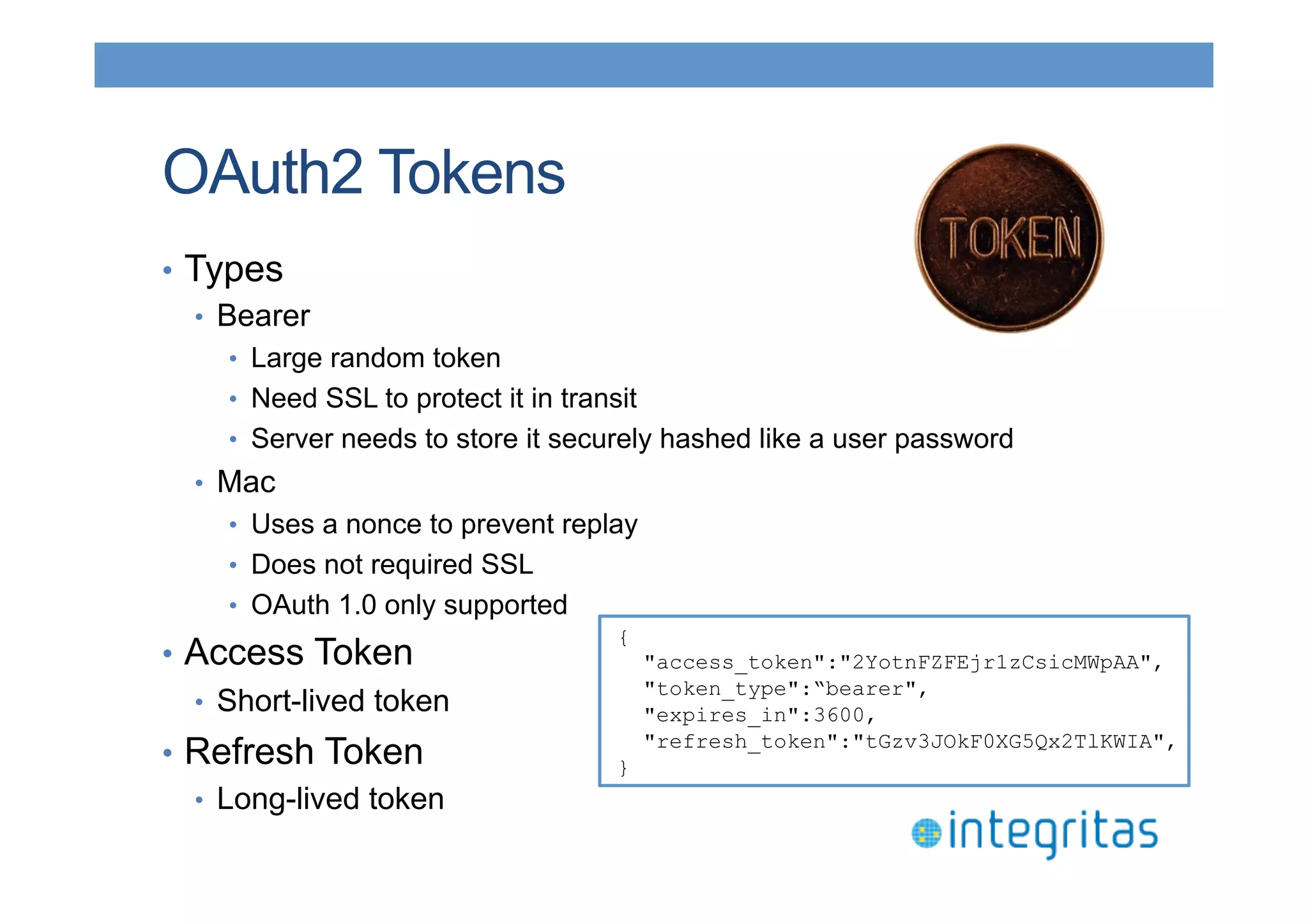 OAuth2 Tokens

TOKEN

• Types
  • Bearer
    • Large random token
    • Need SSL to protect it in transit
    • Server needs to store it securely hashed like a user password
  • Mac
    • Uses a nonce to prevent replay
    • Does not required SSL
    • OAuth 1.0 only supported
• Access Token
  • Short-lived token
• Refresh Token
  • Long-lived token

{
"access_token":"2YotnFZFEjr1zCsicMWpAA",
"token_type":“bearer",
"expires_in":3600,
"refresh_token":"tGzv3JOkF0XG5Qx2TlKWIA",
}

integritas